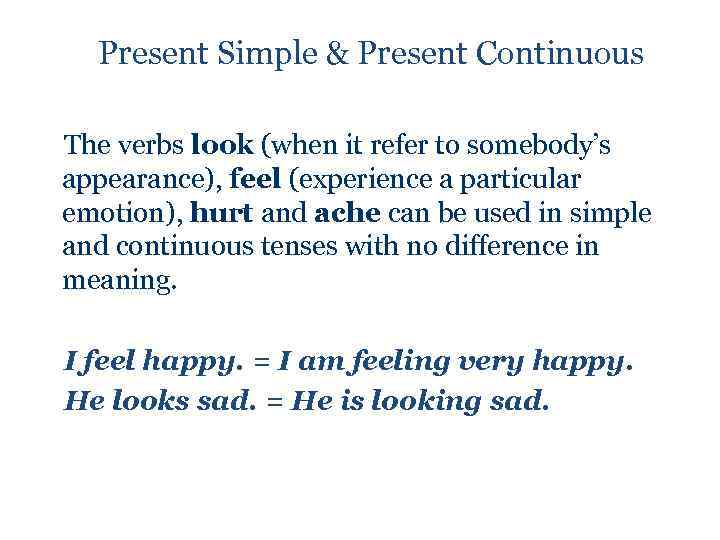 Present Simple & Present Continuous

The verbs look (when it refer to somebody's appearance), feel (experience a particular emotion), hurt and ache can be used in simple and continuous tenses with no difference in meaning.

I feel happy. = I am feeling very happy.
He looks sad. = He is looking sad.